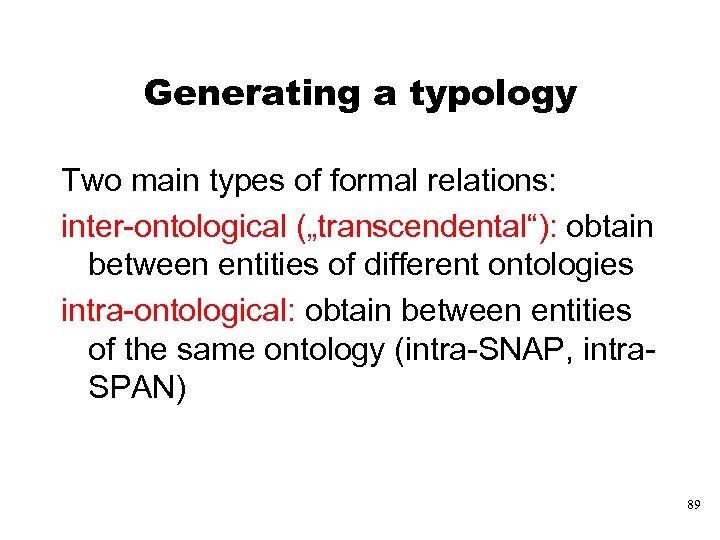 Generating a typology

Two main types of formal relations:

inter-ontological („transcendental“): obtain between entities of different ontologies

intra-ontological: obtain between entities of the same ontology (intra-SNAP, intra-SPAN)

89